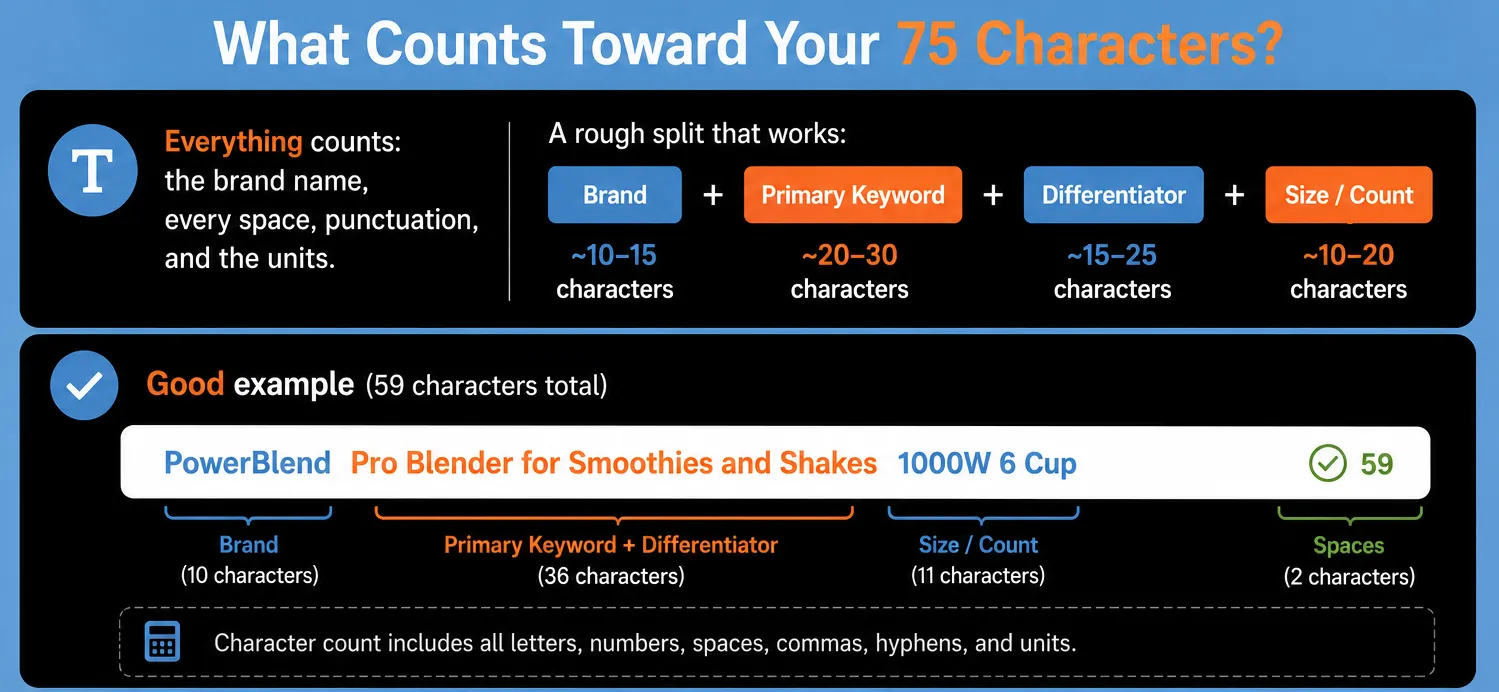 What Counts Toward Your 75 Characters?

T

Everything counts: the brand name, every space, punctuation, and the units.

A rough split that works:

Brand + Primary Keyword + Differentiator + Size / Count

~10–15 characters

~20–30 characters

~15–25 characters

~10–20 characters

Good example (59 characters total)

PowerBlend Pro Blender for Smoothies and Shakes 1000W 6 Cup 59

Brand (10 characters)

Primary Keyword + Differentiator (36 characters)

Size / Count (11 characters)

Spaces (2 characters)

Character count includes all letters, numbers, spaces, commas, hyphens, and units.